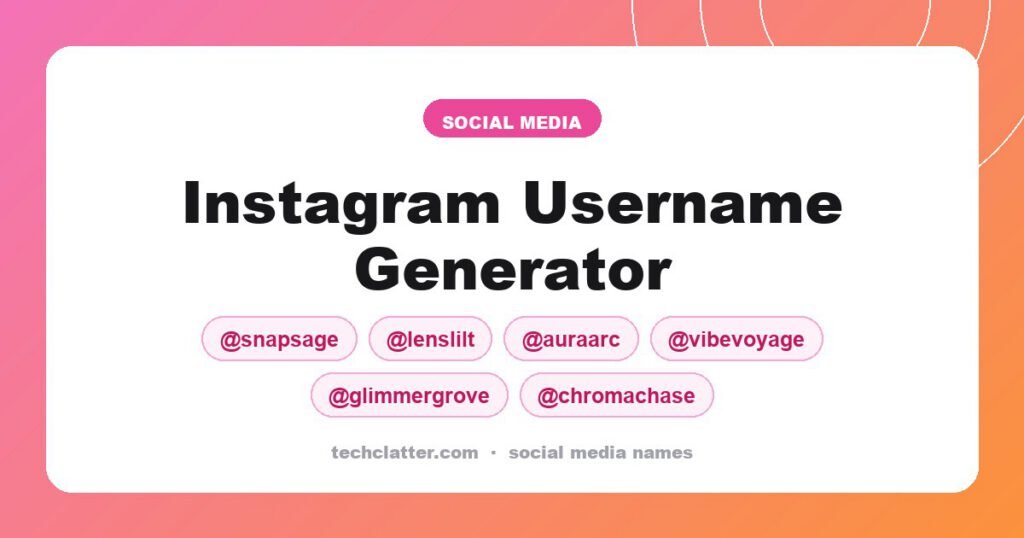 SOCIAL MEDIA

Instagram Username Generator

@snapsage @lenslilt @auraarc @vibevoyage

@glimmergrove @chromachase

techclatter.com · social media names